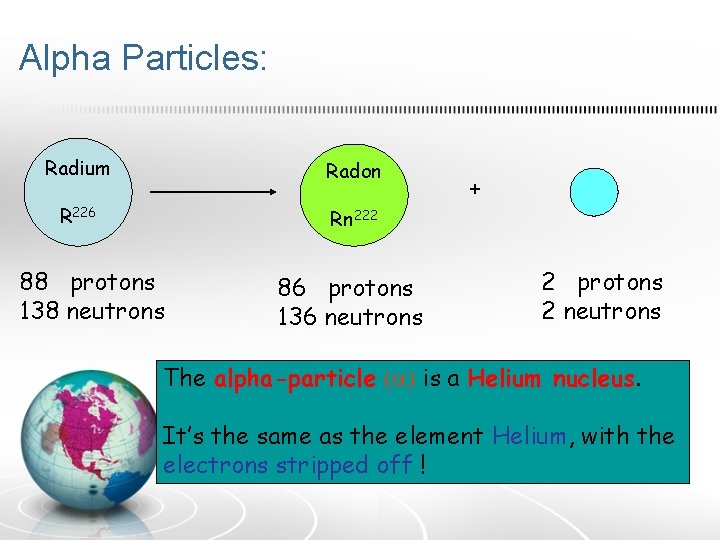 Alpha Particles:

Radium

$R^{226}$

Radon

$Rn^{222}$

+

88 protons
138 neutrons

86 protons
136 neutrons

2 protons
2 neutrons

The alpha-particle ($\alpha$) is a Helium nucleus.

It's the same as the element Helium, with the electrons stripped off !